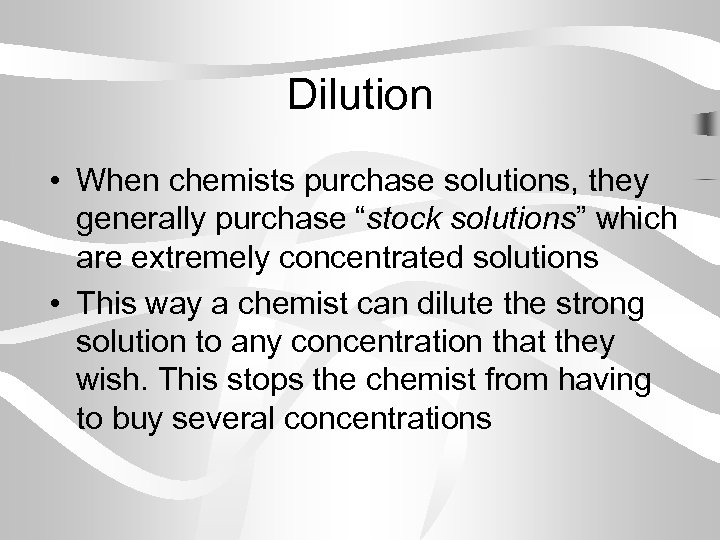 Dilution

• When chemists purchase solutions, they generally purchase “stock solutions” which are extremely concentrated solutions

• This way a chemist can dilute the strong solution to any concentration that they wish. This stops the chemist from having to buy several concentrations